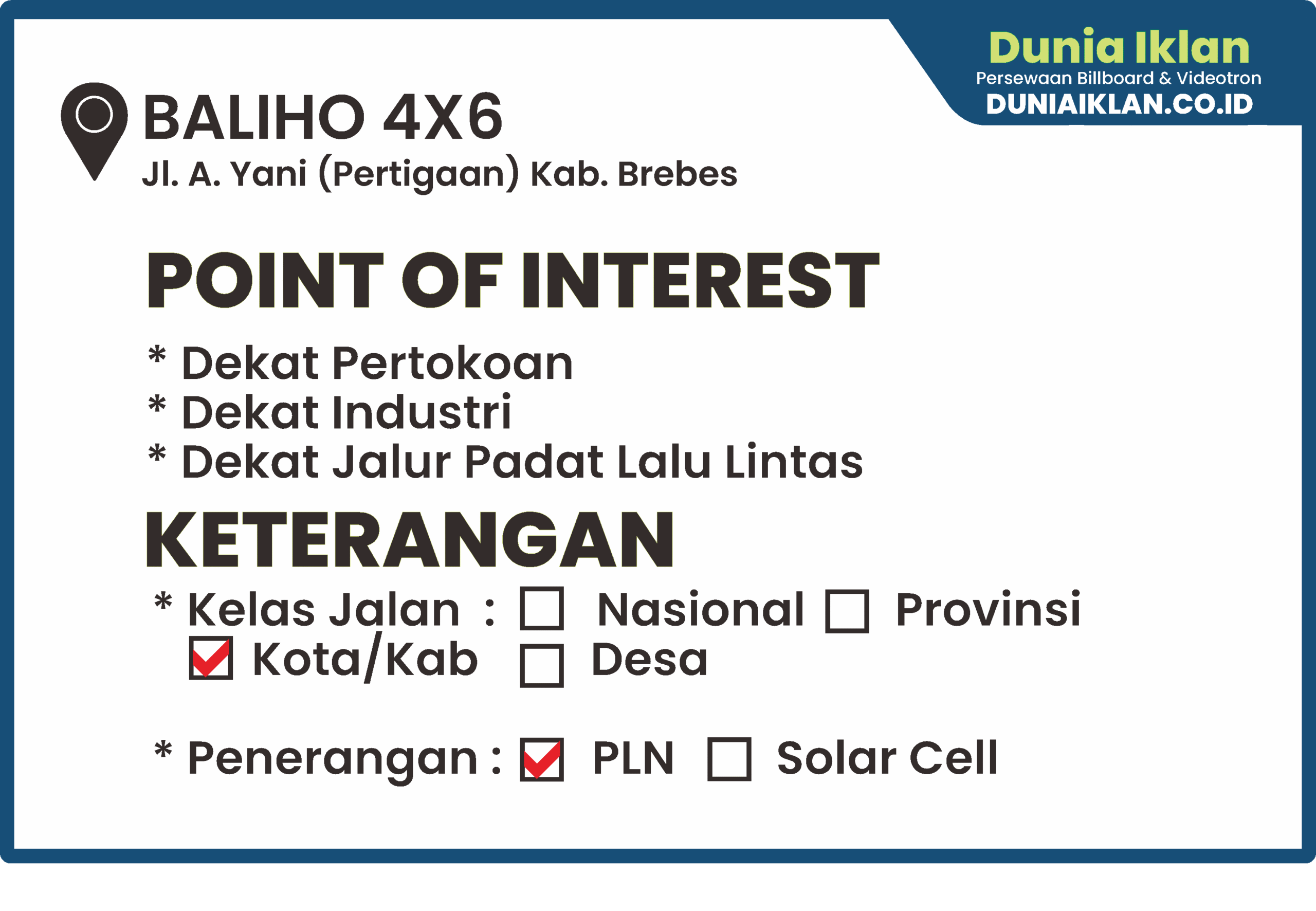 Dunia Iklan
Persewaan Billboard & Videotron
DUNIAIKLAN.CO.ID

BALIHO 4X6
Jl. A. Yani (Pertigaan) Kab. Brebes

POINT OF INTEREST

* Dekat Pertokoan
* Dekat Industri
* Dekat Jalur Padat Lalu Lintas

KETERANGAN

* Kelas Jalan : ☐ Nasional ☐ Provinsi ☑ Kota/Kab ☐ Desa

* Penerangan : ☑ PLN ☐ Solar Cell